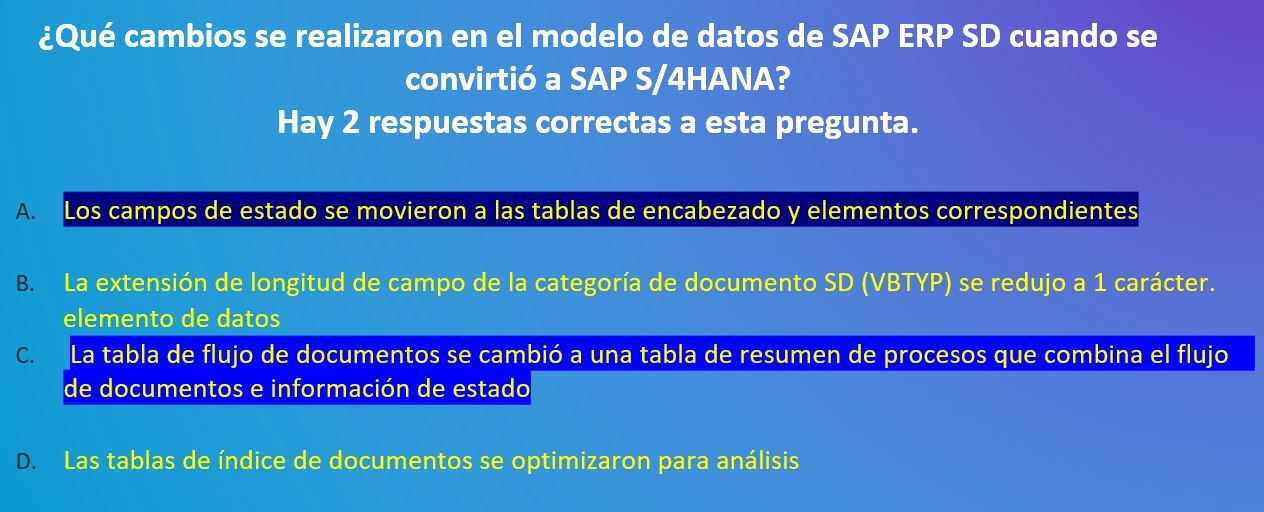 ¿Qué cambios se realizaron en el modelo de datos de SAP ERP SD cuando se convirtió a SAP S/4HANA?
Hay 2 respuestas correctas a esta pregunta.

A. Los campos de estado se movieron a las tablas de encabezado y elementos correspondientes

B. La extensión de longitud de campo de la categoría de documento SD (VBTYP) se redujo a 1 carácter. elemento de datos

C. La tabla de flujo de documentos se cambió a una tabla de resumen de procesos que combina el flujo de documentos e información de estado

D. Las tablas de índice de documentos se optimizaron para análisis